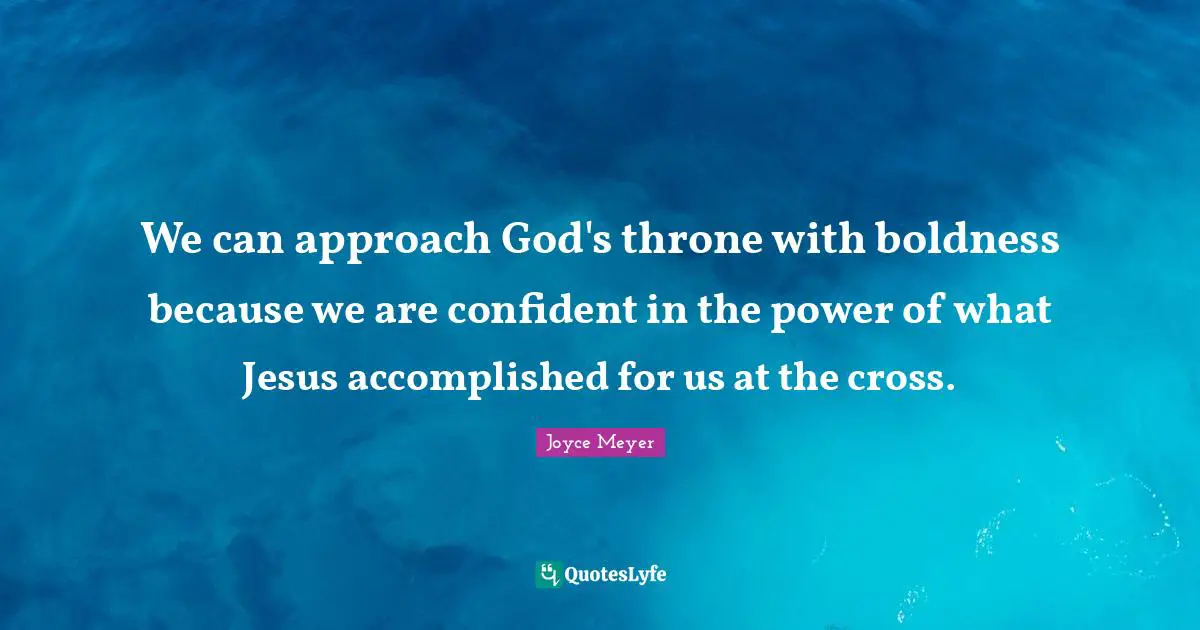 We can approach God's throne with boldness because we are confident in the power of what Jesus accomplished for us at the cross.

Joyce Meyer

QuotesLyfe